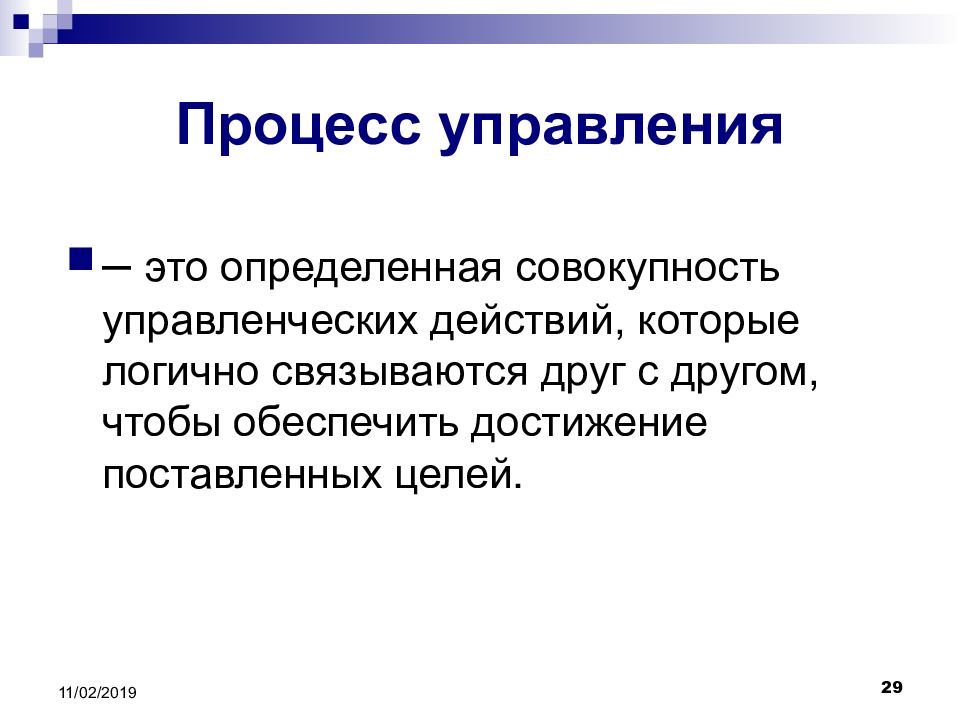 Процесс управления

– это определенная совокупность управленческих действий, которые логично связываются друг с другом, чтобы обеспечить достижение поставленных целей.

11/02/2019

29